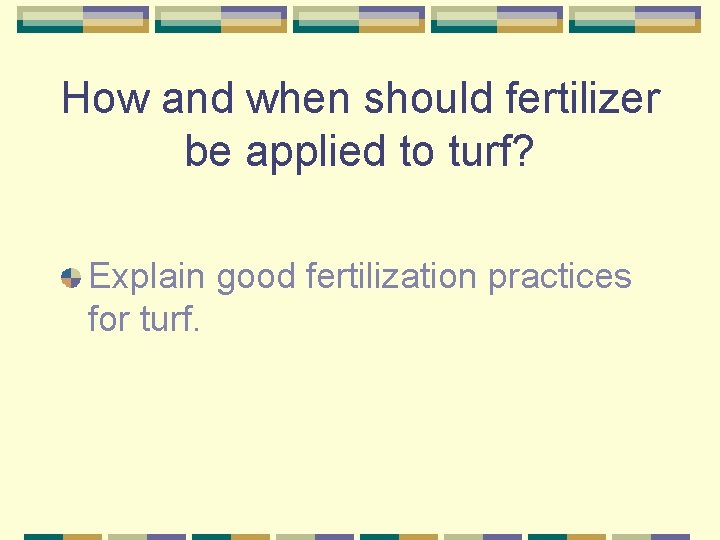 How and when should fertilizer be applied to turf?

Explain good fertilization practices for turf.